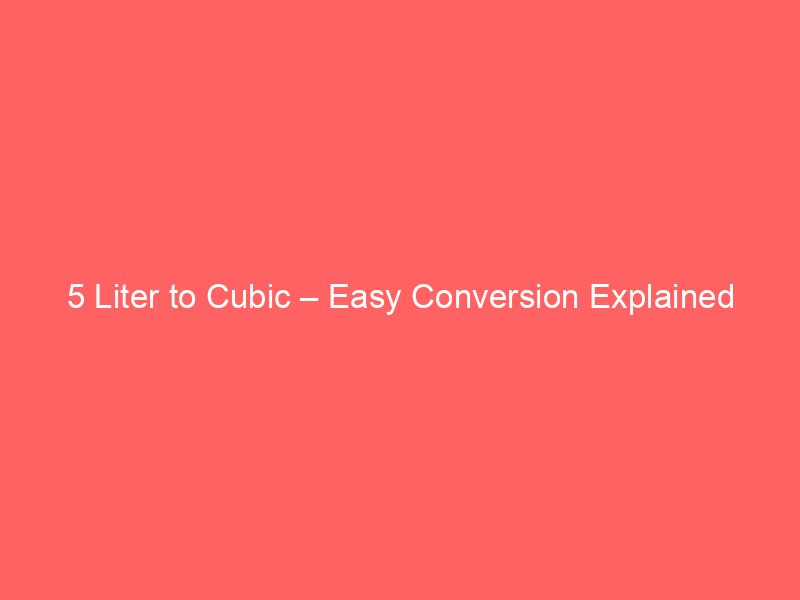 5 Liter to Cubic – Easy Conversion Explained